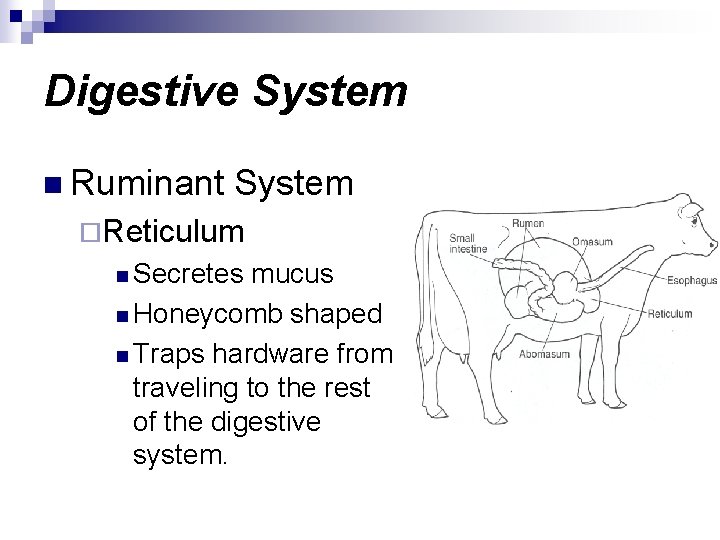 Digestive System

Ruminant System

Reticulum

Secretes mucus

Honeycomb shaped

Traps hardware from traveling to the rest of the digestive system.

Small intestine

Rumen

Omasum

Esophagus

Reticulum

Abomasum